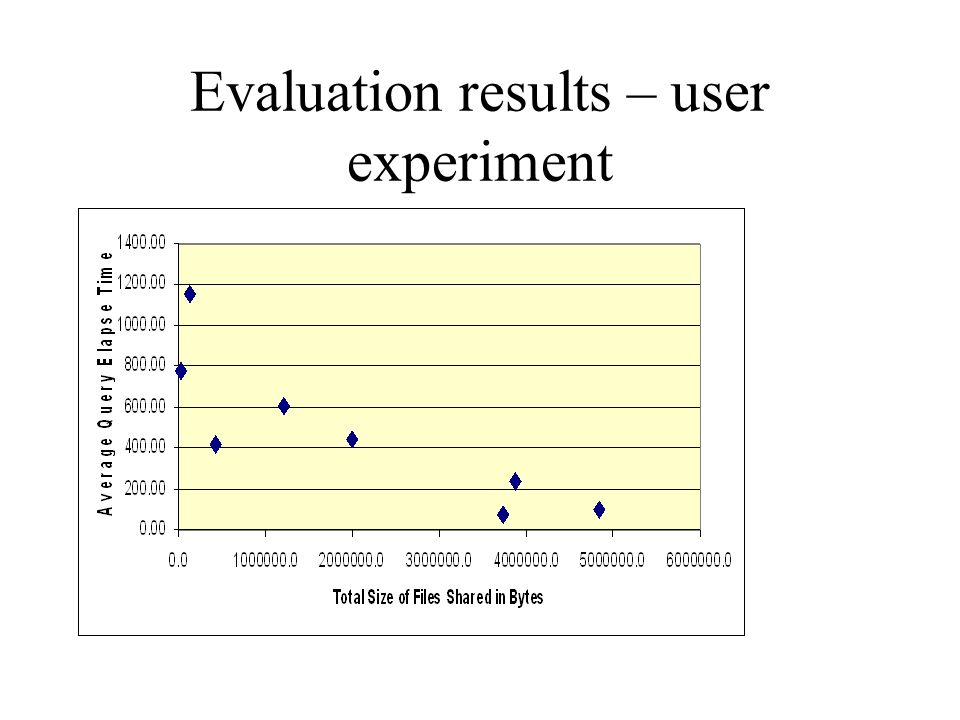 Evaluation results – user experiment

Average Query Elapse Time

1400.00
1200.00
1000.00
800.00
600.00
400.00
200.00
0.00

0.0
1000000.0
2000000.0
3000000.0
4000000.0
5000000.0
6000000.0

Total Size of Files Shared in Bytes